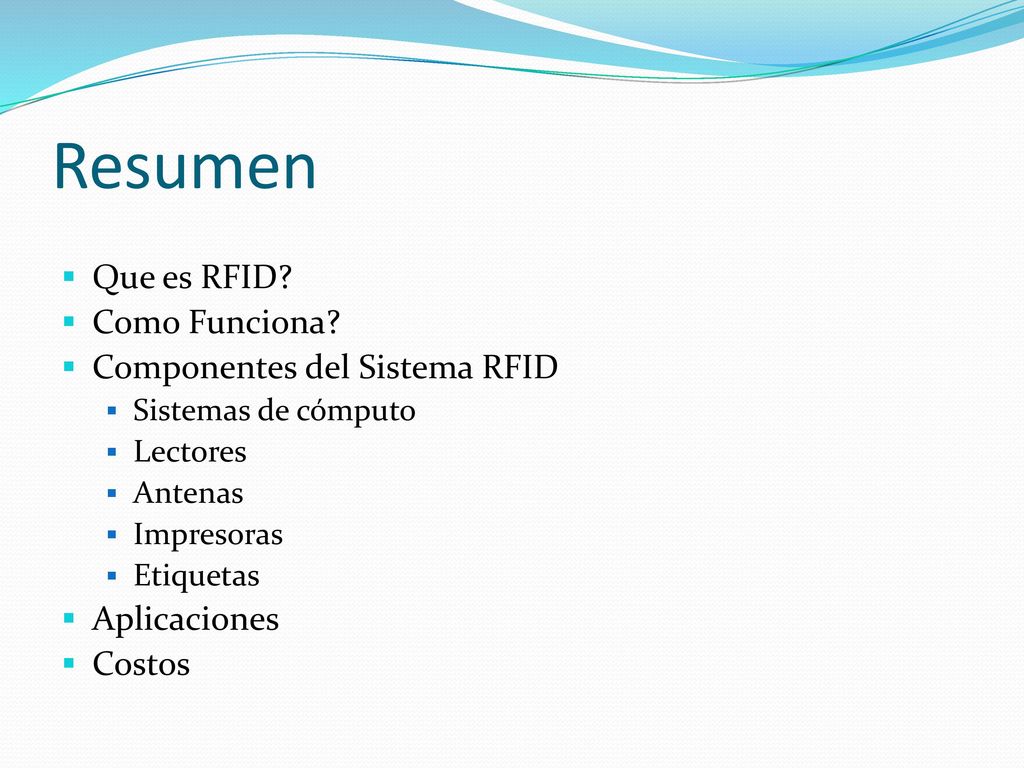 Resumen

- Que es RFID?
- Como Funciona?
- Componentes del Sistema RFID
  - Sistemas de cómputo
  - Lectores
  - Antenas
  - Impresoras
  - Etiquetas
- Aplicaciones
- Costos